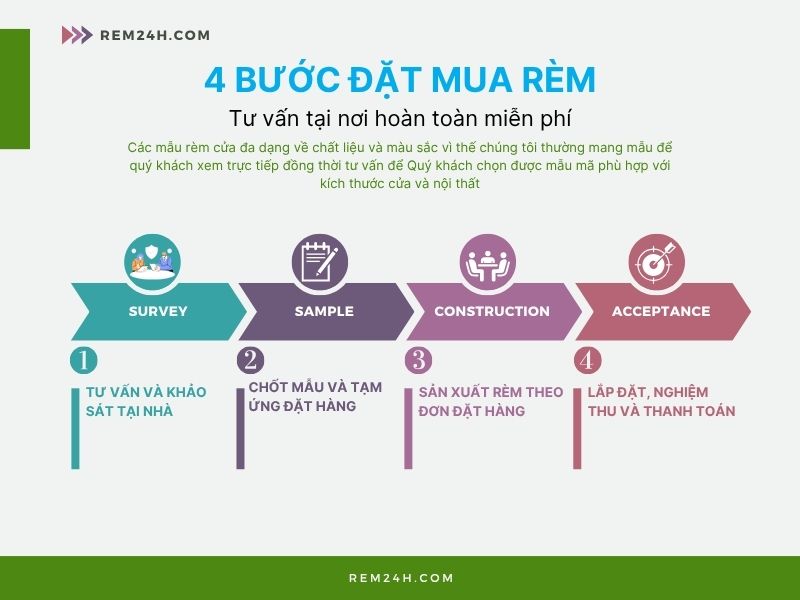 REM24H.COM

4 BƯỚC ĐẶT MUA RÈM

Tư vấn tại nơi hoàn toàn miễn phí

Các mẫu rèm cửa đa dạng về chất liệu và màu sắc vì thế chúng tôi thường mang mẫu để quý khách xem trực tiếp đồng thời tư vấn để Quý khách chọn được mẫu mã phù hợp với kích thước cửa và nội thất

SURVEY

SAMPLE

CONSTRUCTION

ACCEPTANCE

1

TƯ VẤN VÀ KHẢO SÁT TẠI NHÀ

2

CHỐT MẪU VÀ TẠM ỨNG ĐẶT HÀNG

3

SẢN XUẤT RÈM THEO ĐƠN ĐẶT HÀNG

4

LẮP ĐẶT, NGHIỆM THU VÀ THANH TOÁN

REM24H.COM